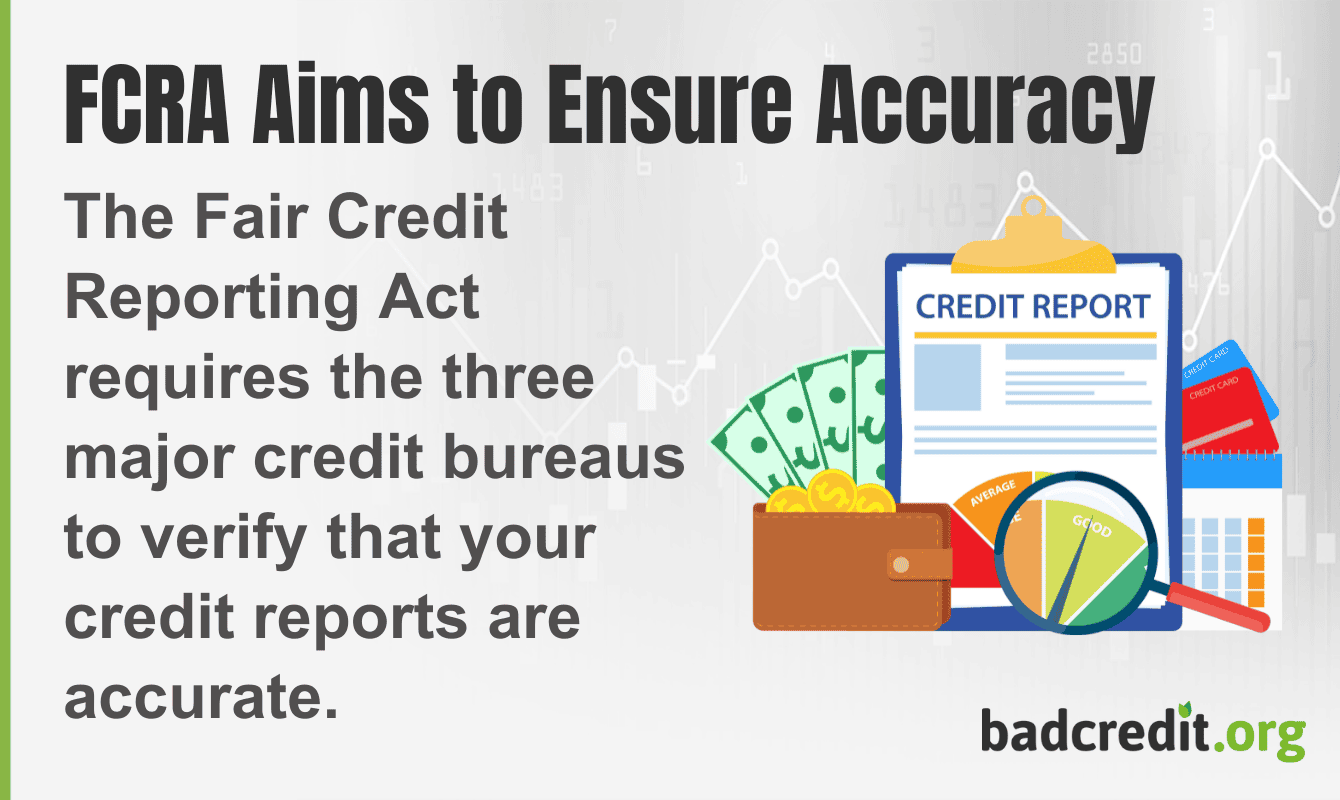 FCRA Aims to Ensure Accuracy

The Fair Credit Reporting Act requires the three major credit bureaus to verify that your credit reports are accurate.

CREDIT REPORT

CREDIT CARD

CREDIT CARD

AVERAGE

GOOD

badcredit.org